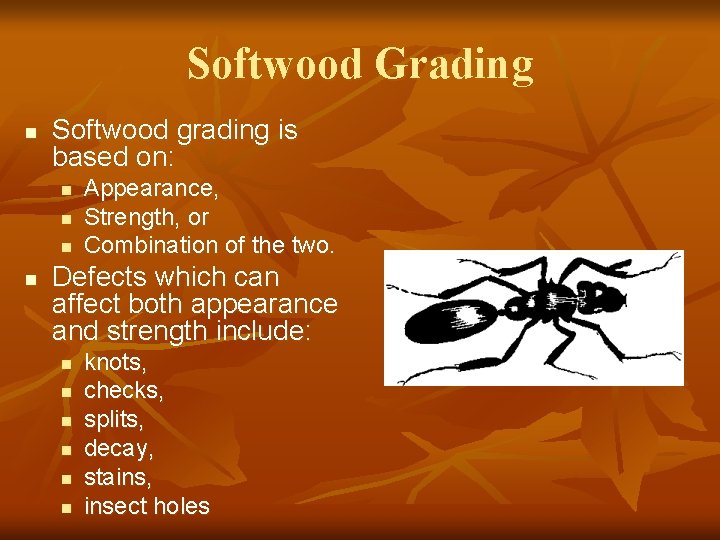 Softwood Grading

- Softwood grading is based on:
  - Appearance,
  - Strength, or
  - Combination of the two.
- Defects which can affect both appearance and strength include:
  - knots,
  - checks,
  - splits,
  - decay,
  - stains,
  - insect holes